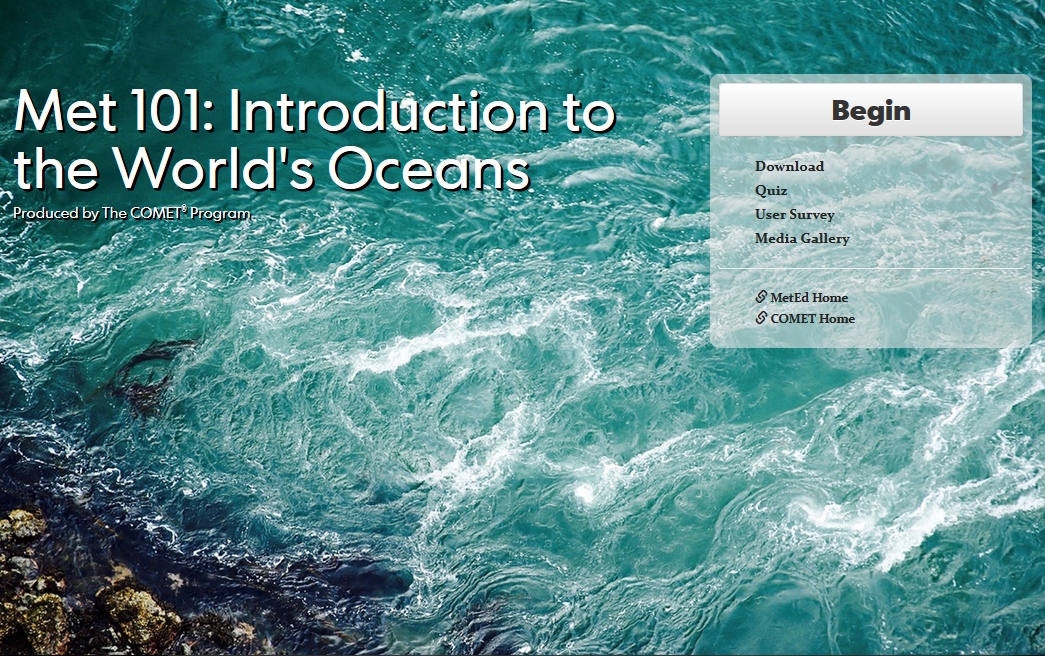 Met 101: Introduction to the World's Oceans

Produced by The COMET® Program

Begin

Download
Quiz
User Survey
Media Gallery

MetEd Home
COMET Home